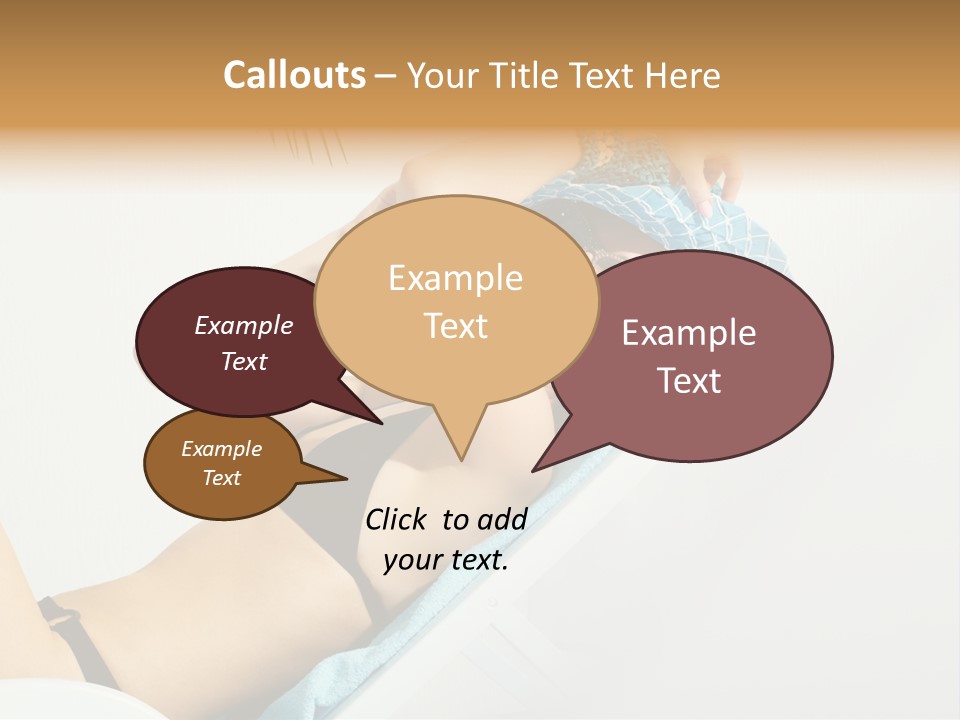 Callouts – Your Title Text Here

Example Text

Example Text

Example Text

Example Text

Click to add your text.